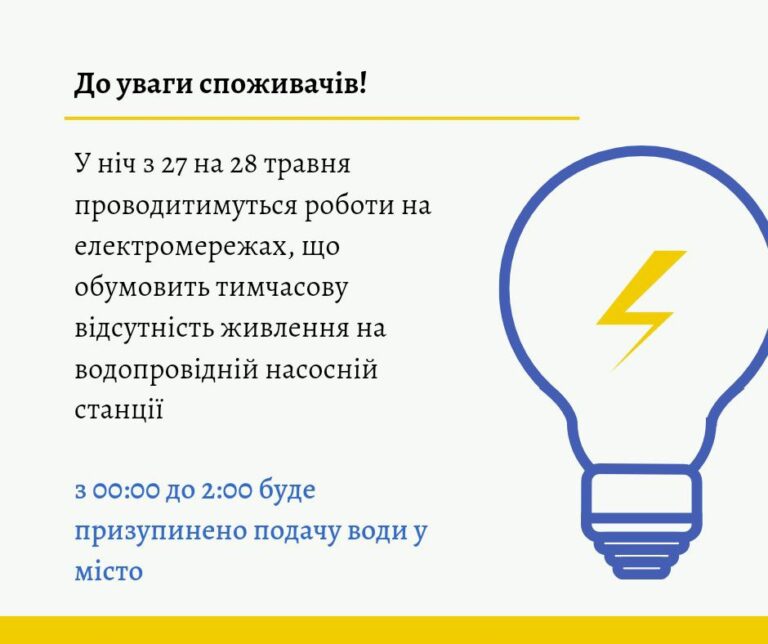 До уваги споживачів!

У ніч з 27 на 28 травня проводитимуться роботи на електромережах, що обумовить тимчасову відсутність живлення на водопровідній насосній станції

з 00:00 до 2:00 буде призупинено подачу води у місто